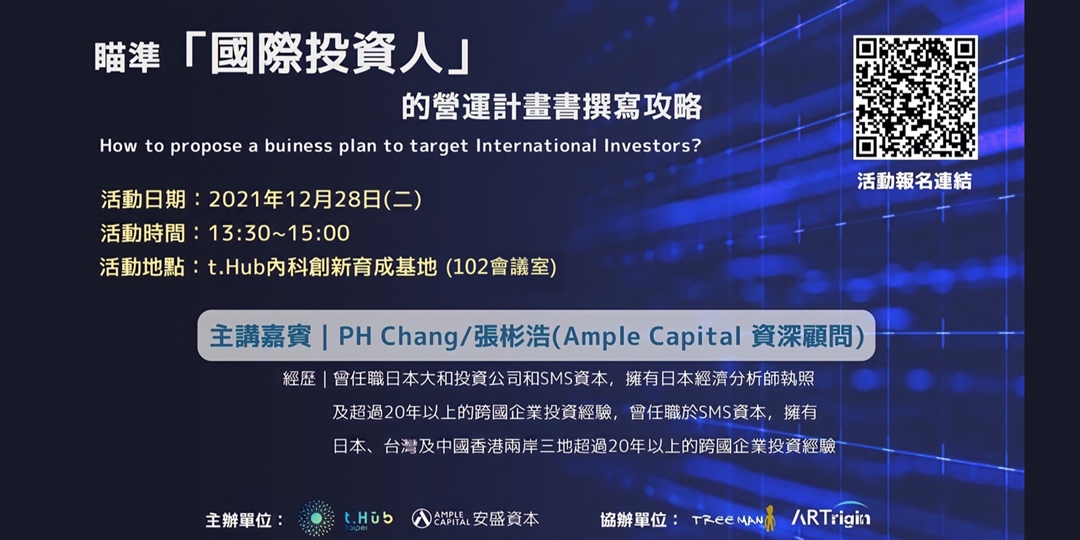 瞄準「國際投資人」
的營運計畫書撰寫攻略

How to propose a business plan to target International Investors?

活動報名連結

活動日期：2021年12月28日(二)
活動時間：13:30~15:00
活動地點：t.Hub內科創新育成基地 (102會議室)

主講嘉賓 | PH Chang/張彬浩(Ample Capital 資深顧問)

經歷 | 曾任職日本大和投資公司和SMS資本，擁有日本經濟分析師執照及超過20年以上的跨國企業投資經驗，曾任職於SMS資本，擁有日本、台灣及中國香港兩岸三地超過20年以上的跨國企業投資經驗

主辦單位： t.Hub Taipei AMPLE CAPITAL 安盛資本 協辦單位： TREE MAN ARTrigin